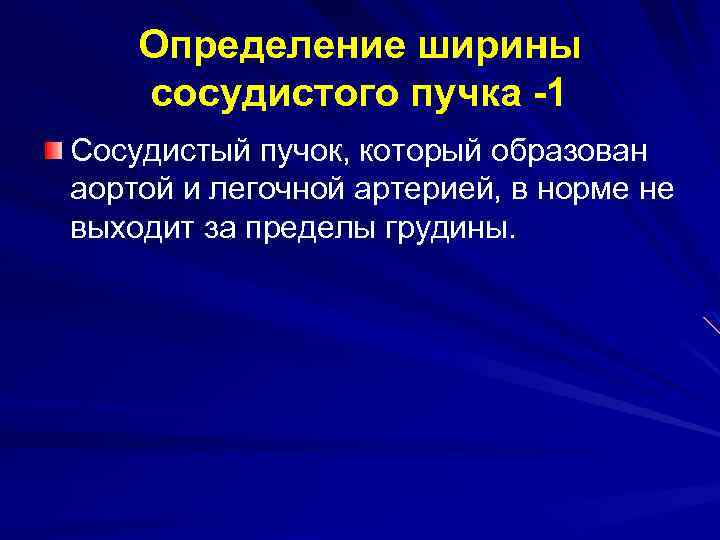 Определение ширины сосудистого пучка -1

Сосудистый пучок, который образован аортой и легочной артерией, в норме не выходит за пределы грудины.